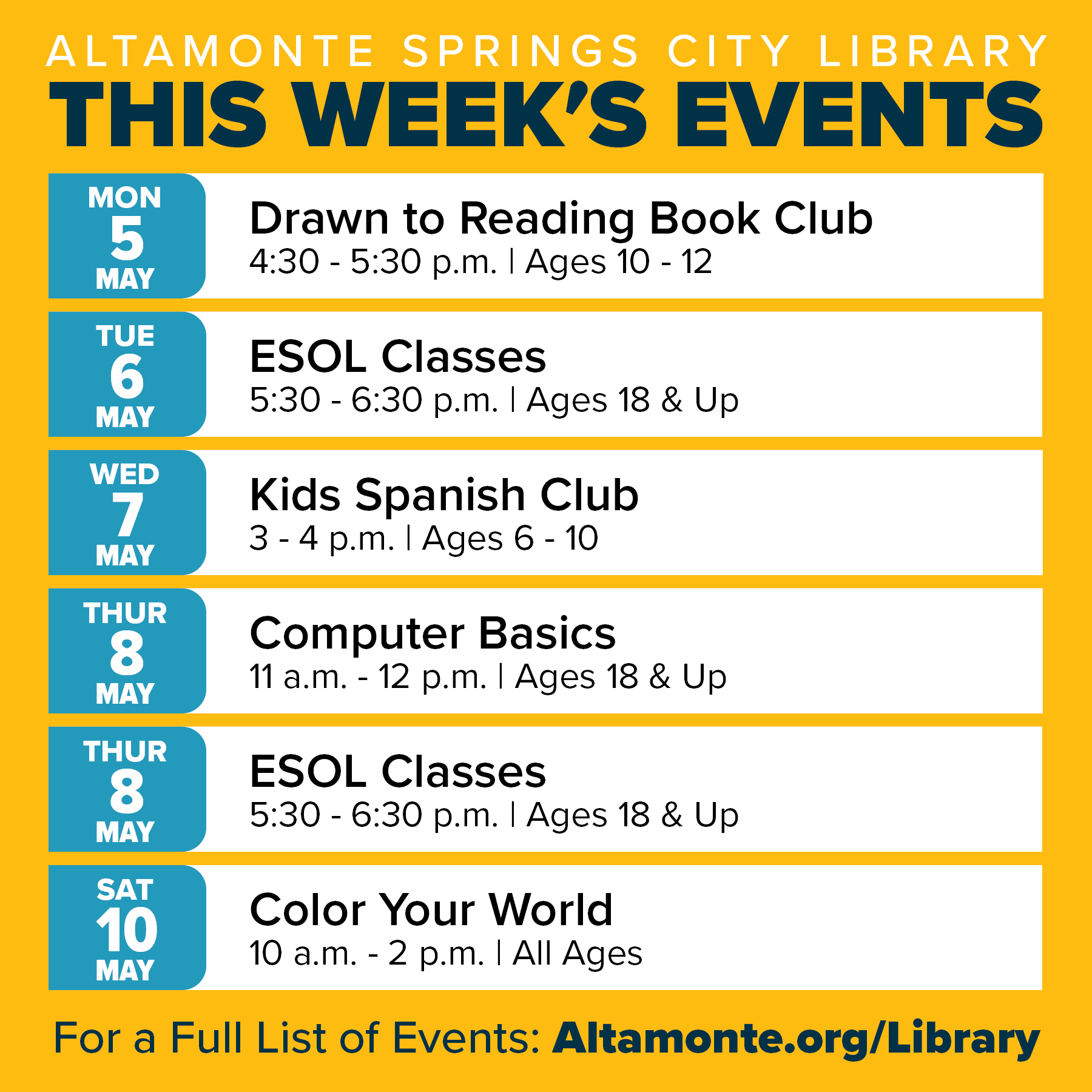 ALTAMONTE SPRINGS CITY LIBRARY
THIS WEEK'S EVENTS

MON
5
MAY
Drawn to Reading Book Club
4:30 - 5:30 p.m. | Ages 10 - 12

TUE
6
MAY
ESOL Classes
5:30 - 6:30 p.m. | Ages 18 & Up

WED
7
MAY
Kids Spanish Club
3 - 4 p.m. | Ages 6 - 10

THUR
8
MAY
Computer Basics
11 a.m. - 12 p.m. | Ages 18 & Up

THUR
8
MAY
ESOL Classes
5:30 - 6:30 p.m. | Ages 18 & Up

SAT
10
MAY
Color Your World
10 a.m. - 2 p.m. | All Ages

For a Full List of Events: Altamonte.org/Library